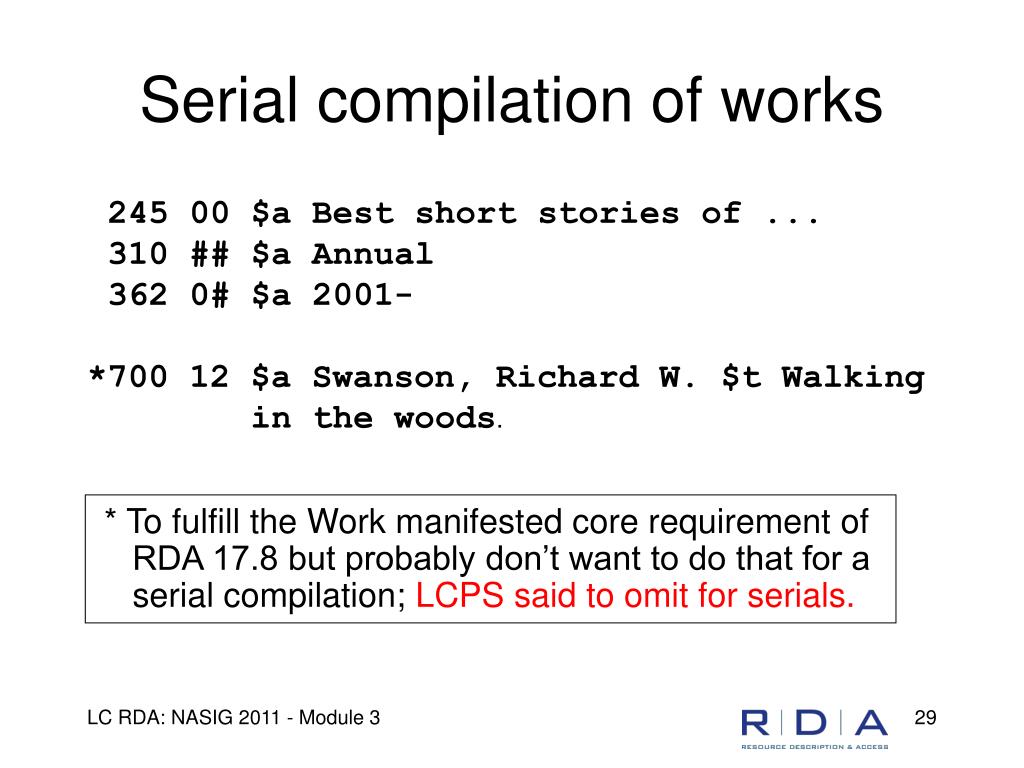 Serial compilation of works

245 00 \$a Best short stories of ...
310 ## \$a Annual
362 0# \$a 2001-

*700 12 \$a Swanson, Richard W. \$t Walking in the woods.

* To fulfill the Work manifested core requirement of RDA 17.8 but probably don't want to do that for a serial compilation; LCPS said to omit for serials.

LC RDA: NASIG 2011 - Module 3

RDA
RESOURCE DESCRIPTION & ACCESS

29